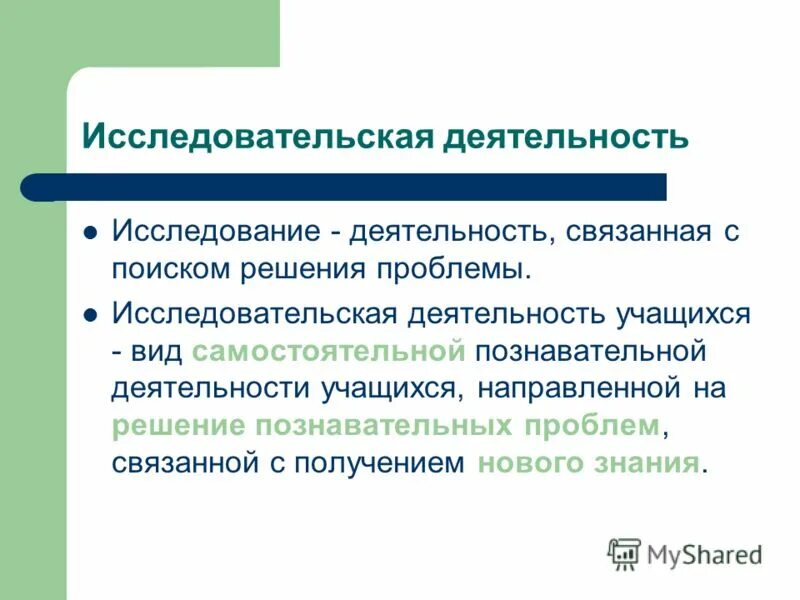 Исследовательская деятельность

- Исследование - деятельность, связанная с поиском решения проблемы.
- Исследовательская деятельность учащихся - вид самостоятельной познавательной деятельности учащихся, направленной на решение познавательных проблем, связанной с получением нового знания.

MyShared